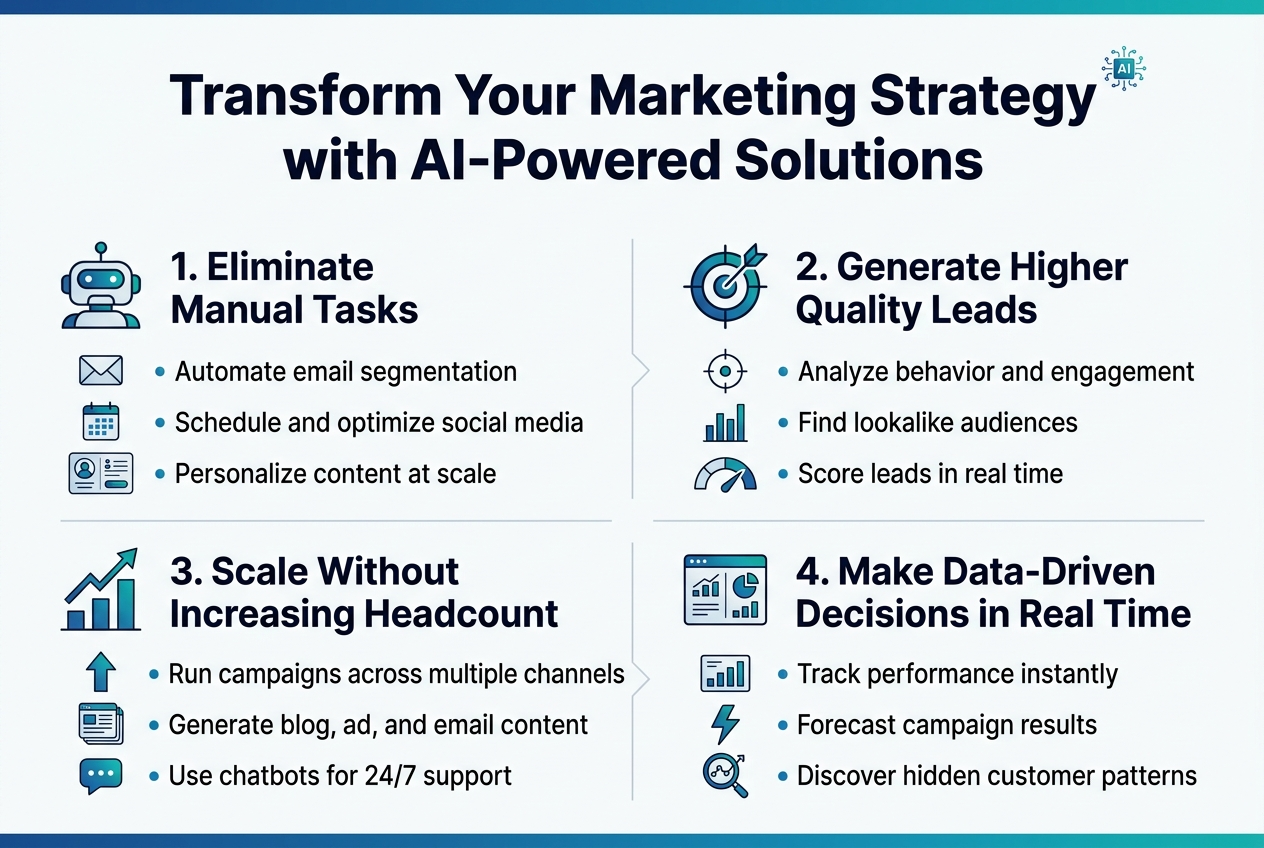 Transform Your Marketing Strategy with AI-Powered Solutions

AI

1. Eliminate Manual Tasks

• Automate email segmentation
• Schedule and optimize social media
• Personalize content at scale

2. Generate Higher Quality Leads

• Analyze behavior and engagement
• Find lookalike audiences
• Score leads in real time

3. Scale Without Increasing Headcount

• Run campaigns across multiple channels
• Generate blog, ad, and email content
• Use chatbots for 24/7 support

4. Make Data-Driven Decisions in Real Time

• Track performance instantly
• Forecast campaign results
• Discover hidden customer patterns